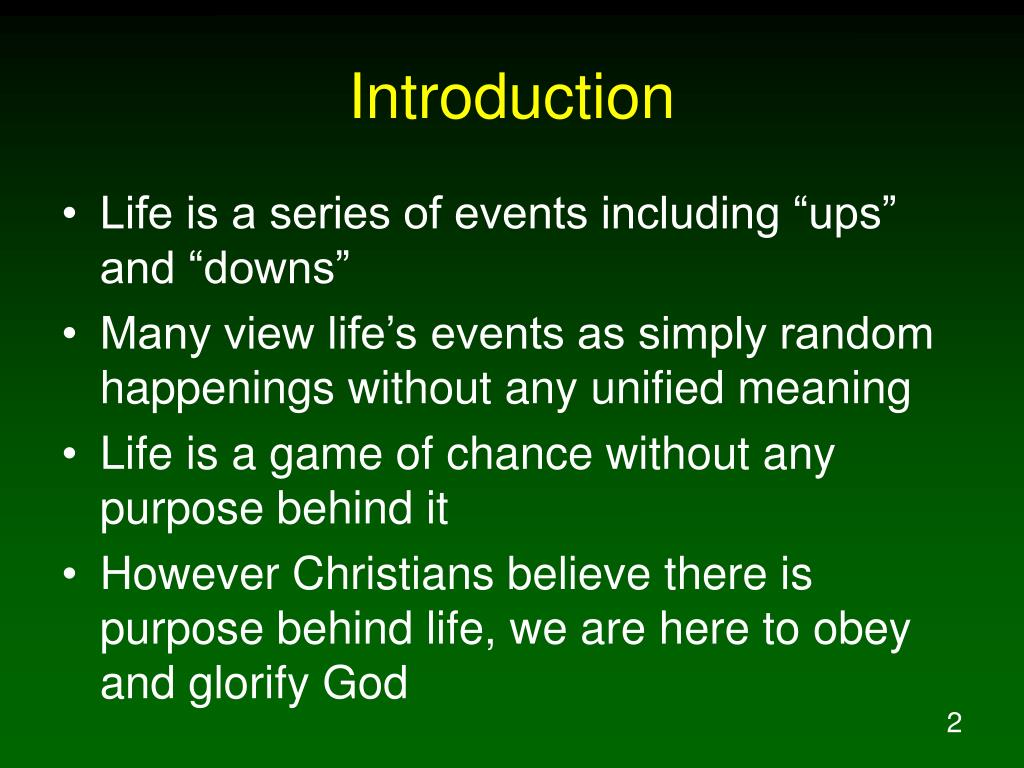 Introduction

• Life is a series of events including “ups” and “downs”
• Many view life’s events as simply random happenings without any unified meaning
• Life is a game of chance without any purpose behind it
• However Christians believe there is purpose behind life, we are here to obey and glorify God

2